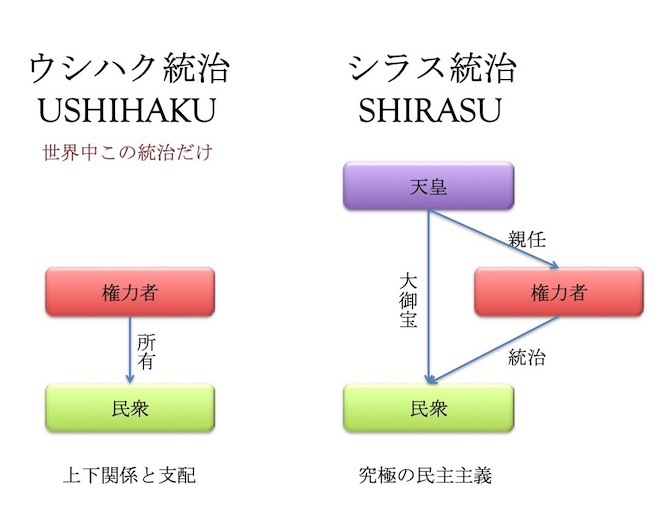 ウシハク統治
USHIHAKU

世界中この統治だけ

権力者

所有

民衆

上下関係と支配

シラス統治
SHIRASU

天皇

親任

大御宝

権力者

統治

民衆

究極の民主主義